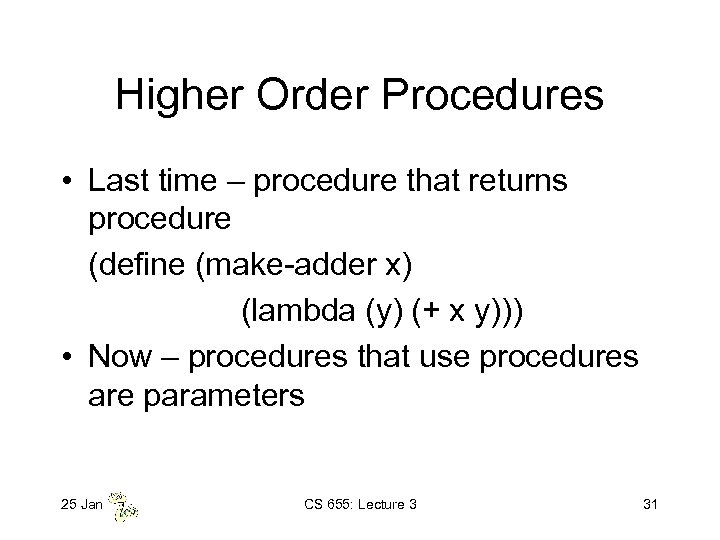 Higher Order Procedures

• Last time – procedure that returns procedure

(define (make-adder x)
(lambda (y) (+ x y)))

• Now – procedures that use procedures are parameters

25 Jan

CS 655: Lecture 3

31